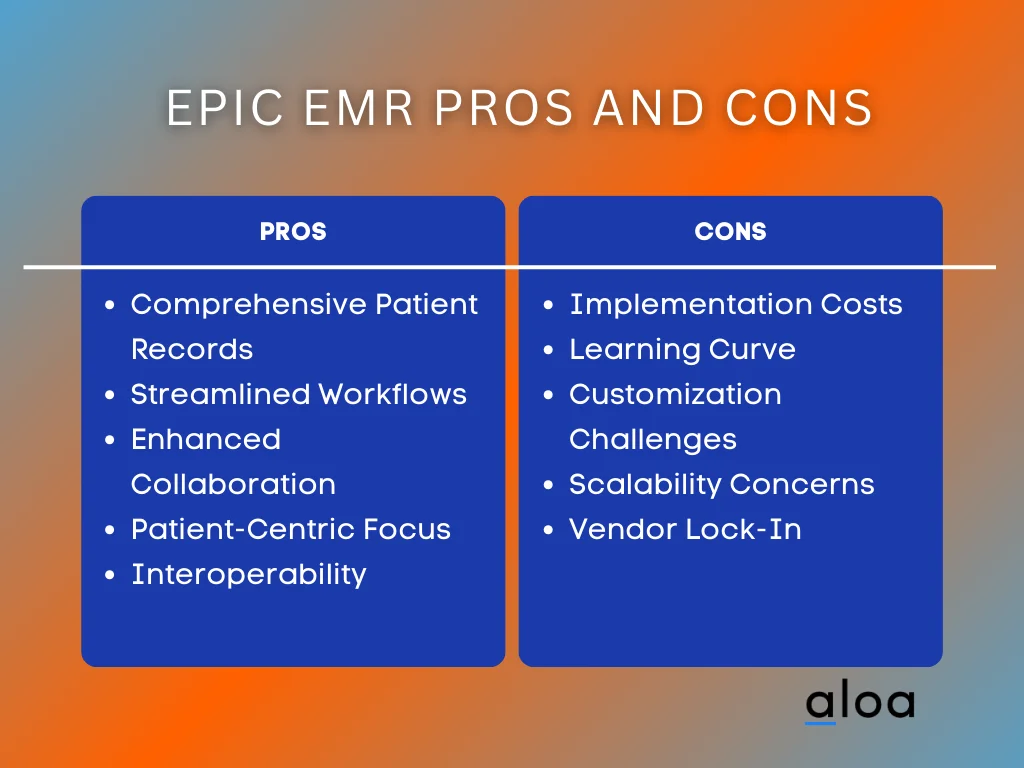 EPIC EMR PROS AND CONS

PROS

- Comprehensive Patient Records
- Streamlined Workflows
- Enhanced Collaboration
- Patient-Centric Focus
- Interoperability

CONS

- Implementation Costs
- Learning Curve
- Customization Challenges
- Scalability Concerns
- Vendor Lock-In

aloa